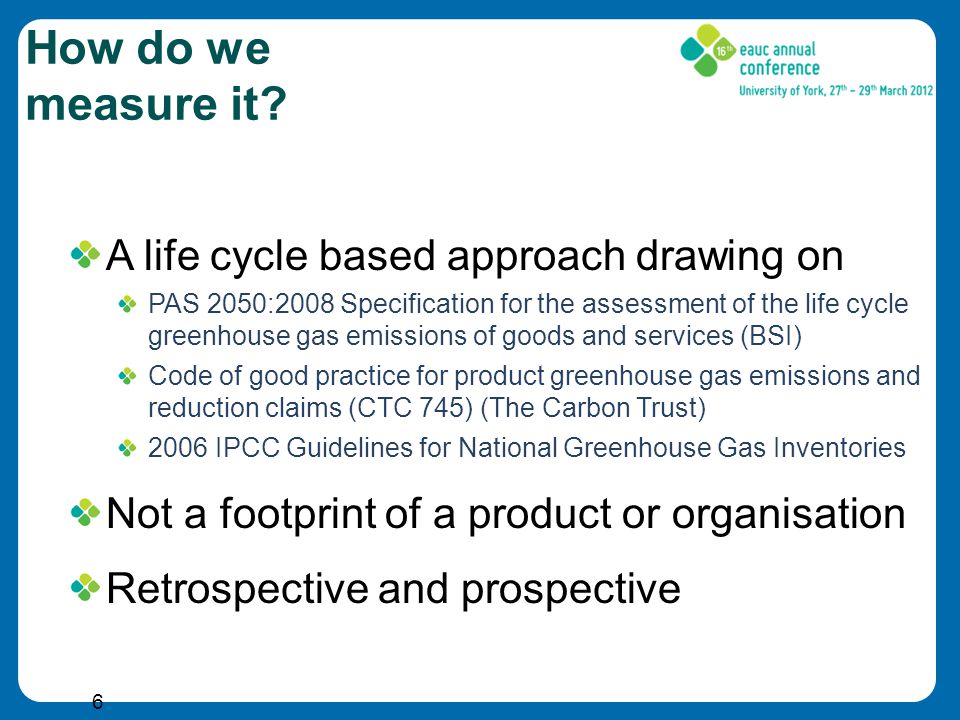 How do we measure it?

16th eauc annual conference
University of York, 27th – 29th March 2012

A life cycle based approach drawing on

PAS 2050:2008 Specification for the assessment of the life cycle greenhouse gas emissions of goods and services (BSI)

Code of good practice for product greenhouse gas emissions and reduction claims (CTC 745) (The Carbon Trust)

2006 IPCC Guidelines for National Greenhouse Gas Inventories

Not a footprint of a product or organisation

Retrospective and prospective

6